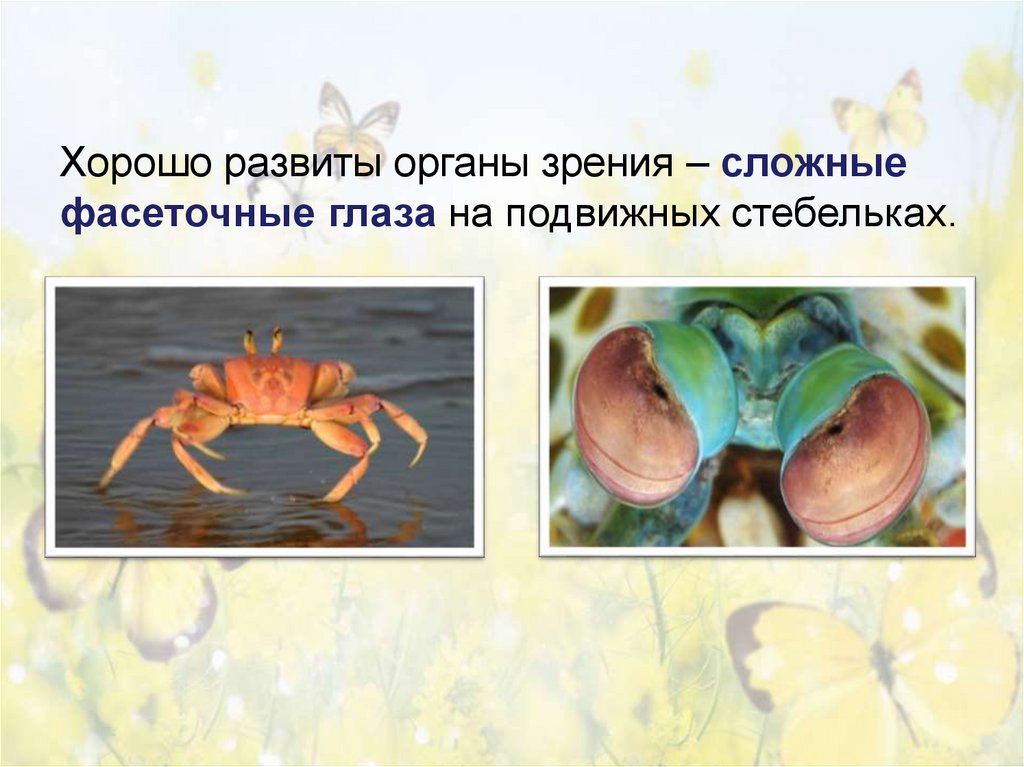 Хорошо развиты органы зрения – сложные фасеточные глаза на подвижных стебельках.